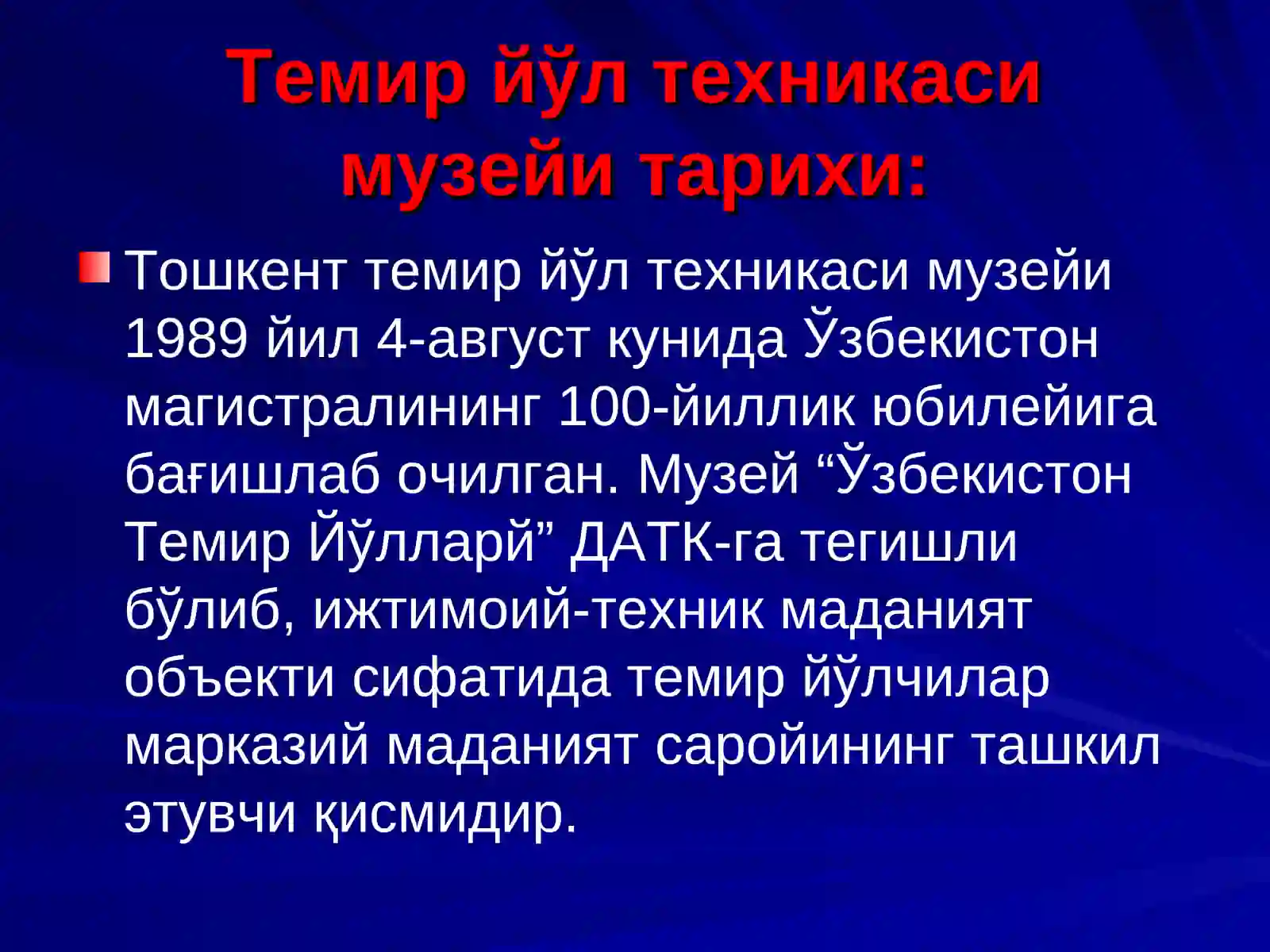 Темир йўл техникаси музейи тарихи:

Тошкент темир йўл техникаси музейи 1989 йил 4-август кунида Ўзбекистон магистралининг 100-йиллик юбилейига бағишлаб очилган. Музей “Ўзбекистон Темир Йўлларй” ДАТК-га тегишли бўлиб, ижтимоий-техник маданият объекти сифатида темир йўлчилар марказий маданият саройининг ташкил этувчи қисмидир.